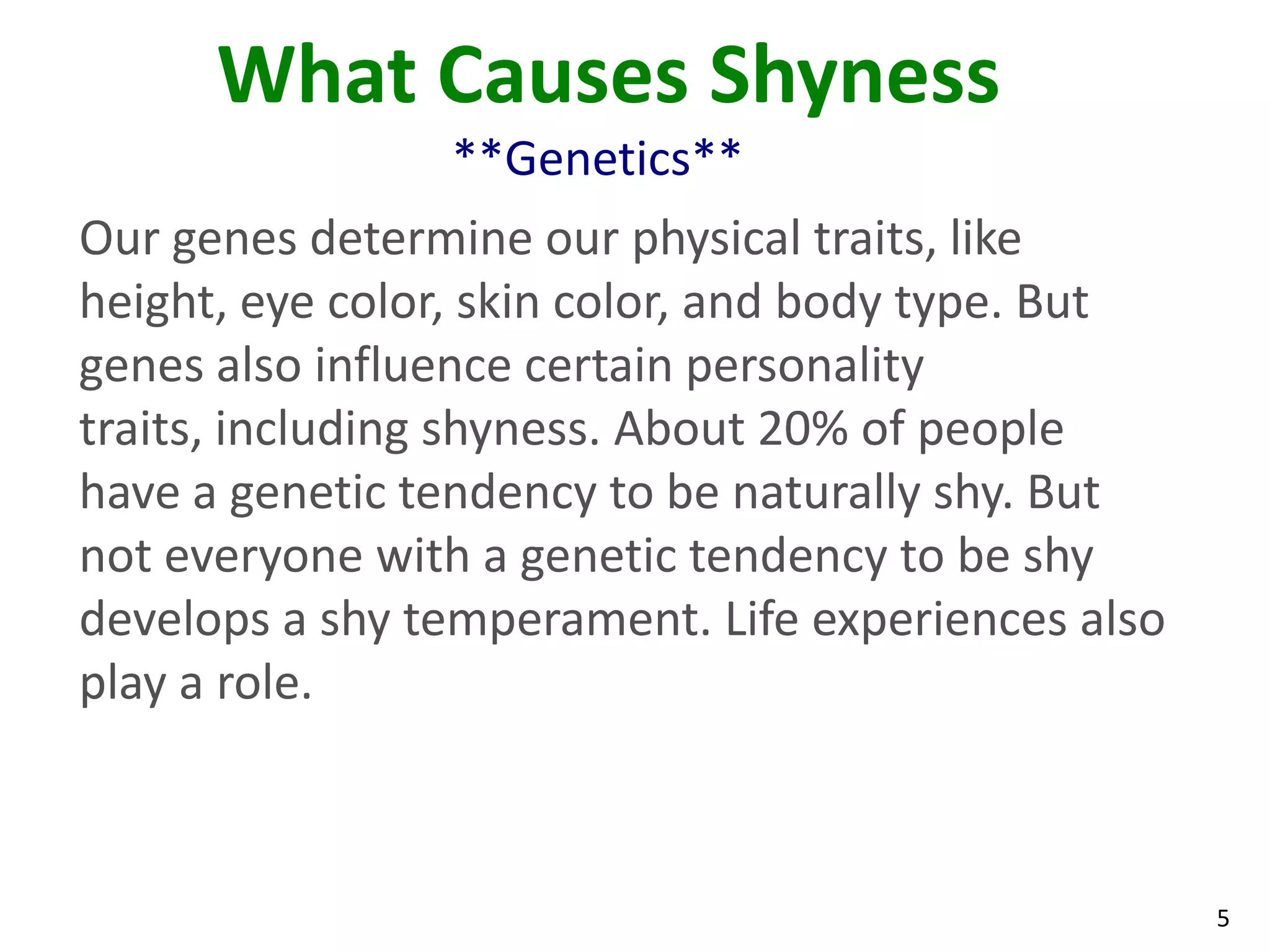 What Causes Shyness

\*\*Genetics\*\*

Our genes determine our physical traits, like height, eye color, skin color, and body type. But genes also influence certain personality traits, including shyness. About 20% of people have a genetic tendency to be naturally shy. But not everyone with a genetic tendency to be shy develops a shy temperament. Life experiences also play a role.

5